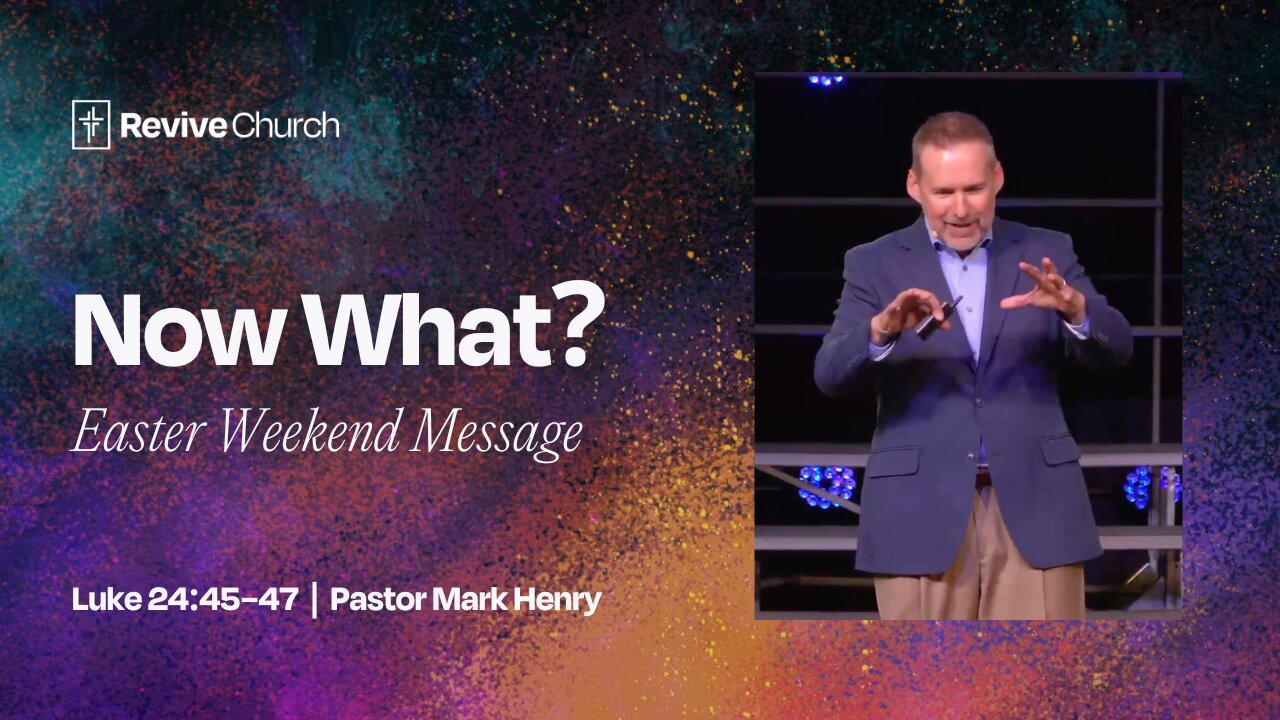 Revive Church

Now What?

Easter Weekend Message

Luke 24:45-47 | Pastor Mark Henry